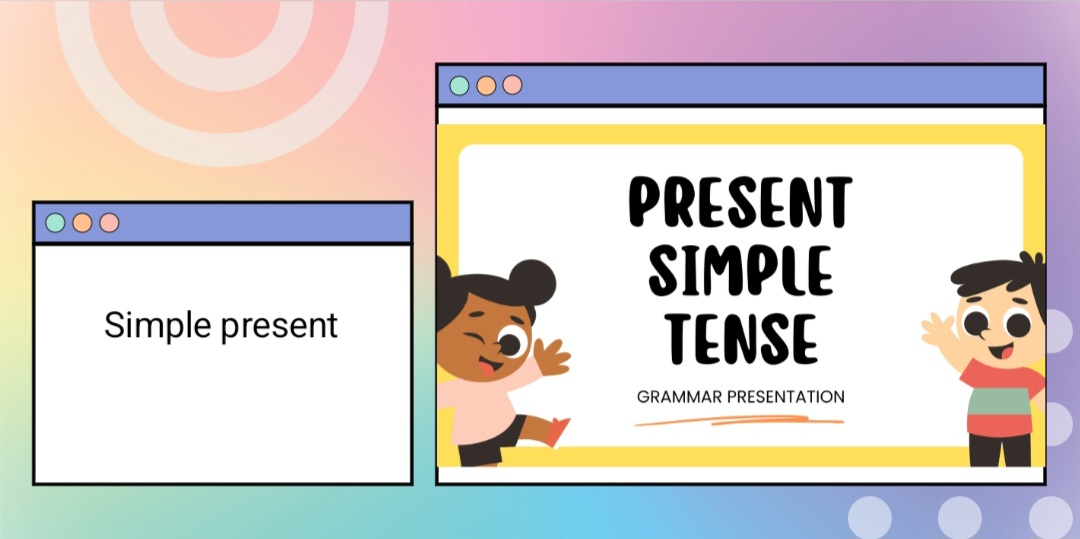 Simple present

PRESENT SIMPLE TENSE

GRAMMAR PRESENTATION